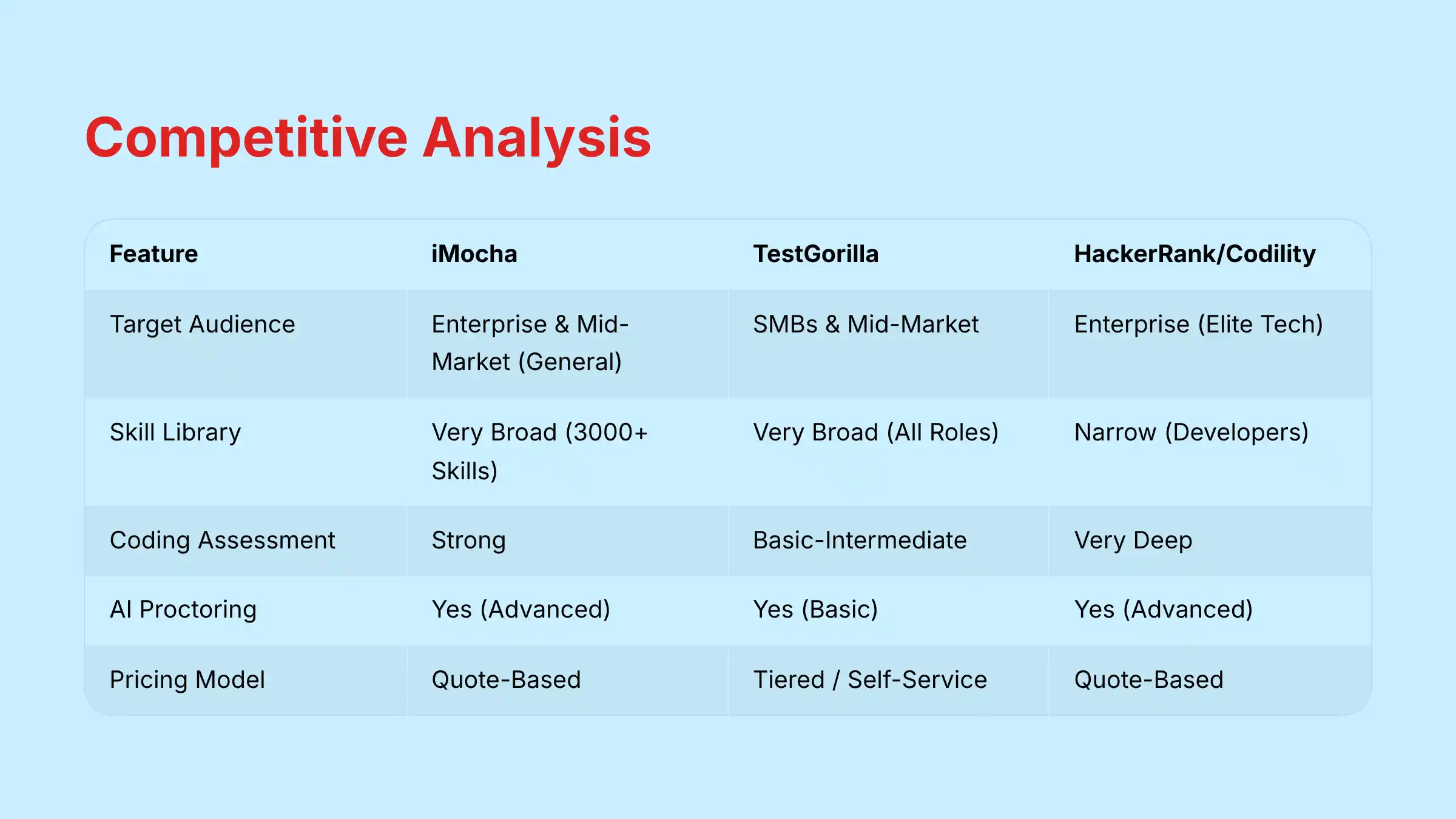 Competitive Analysis

| Feature | iMocha | TestGorilla | HackerRank/Codility |
|---|---|---|---|
| Target Audience | Enterprise & Mid-Market (General) | SMBs & Mid-Market | Enterprise (Elite Tech) |
| Skill Library | Very Broad (3000+ Skills) | Very Broad (All Roles) | Narrow (Developers) |
| Coding Assessment | Strong | Basic-Intermediate | Very Deep |
| AI Proctoring | Yes (Advanced) | Yes (Basic) | Yes (Advanced) |
| Pricing Model | Quote-Based | Tiered / Self-Service | Quote-Based |